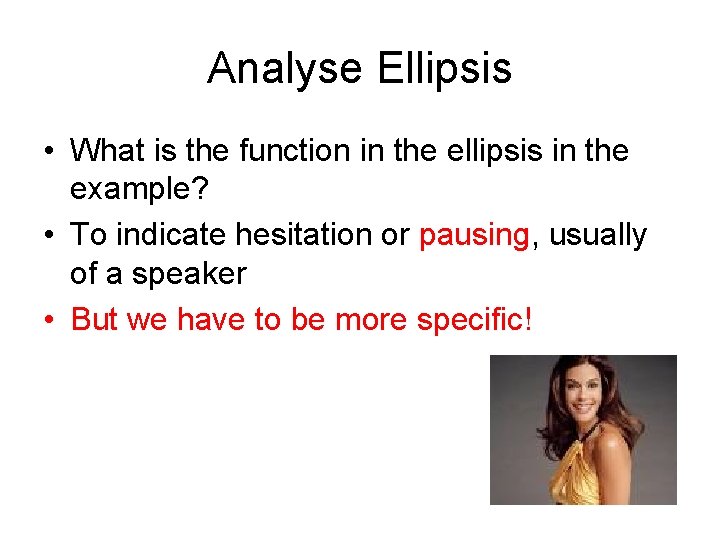 Analyse Ellipsis

• What is the function in the ellipsis in the example?
• To indicate hesitation or pausing, usually of a speaker
• But we have to be more specific!